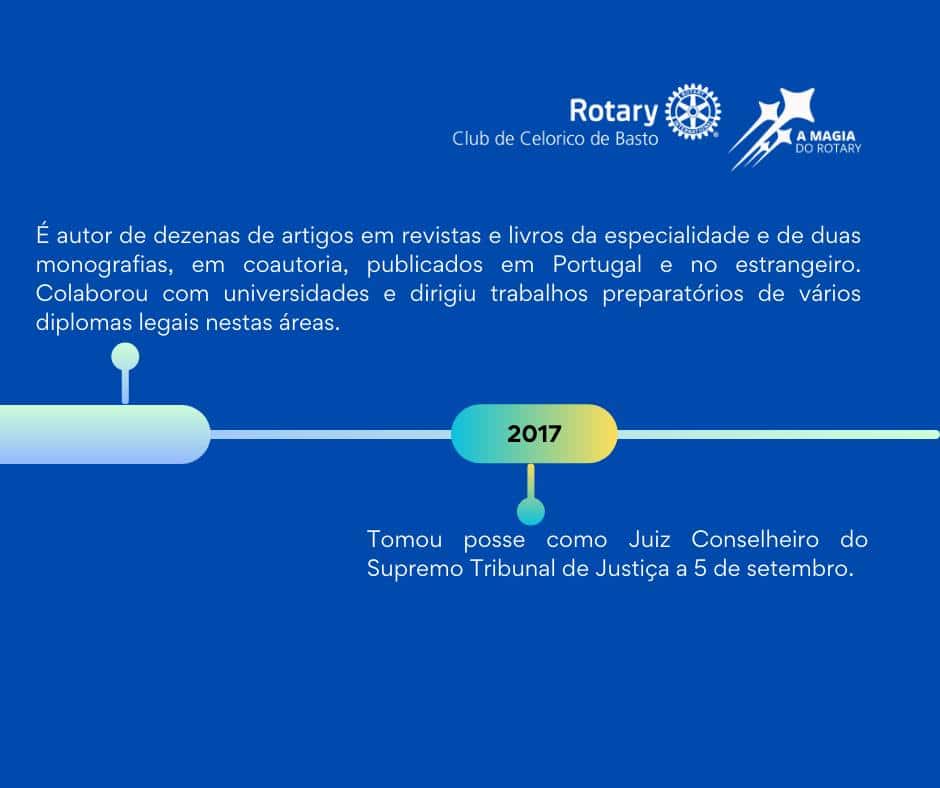 Rotary
Club de Celorico de Basto

A MAGIA
DO ROTARY

É autor de dezenas de artigos em revistas e livros da especialidade e de duas monografias, em coautoria, publicados em Portugal e no estrangeiro. Colaborou com universidades e dirigiu trabalhos preparatórios de vários diplomas legais nestas áreas.

2017

Tomou posse como Juiz Conselheiro do Supremo Tribunal de Justiça a 5 de setembro.